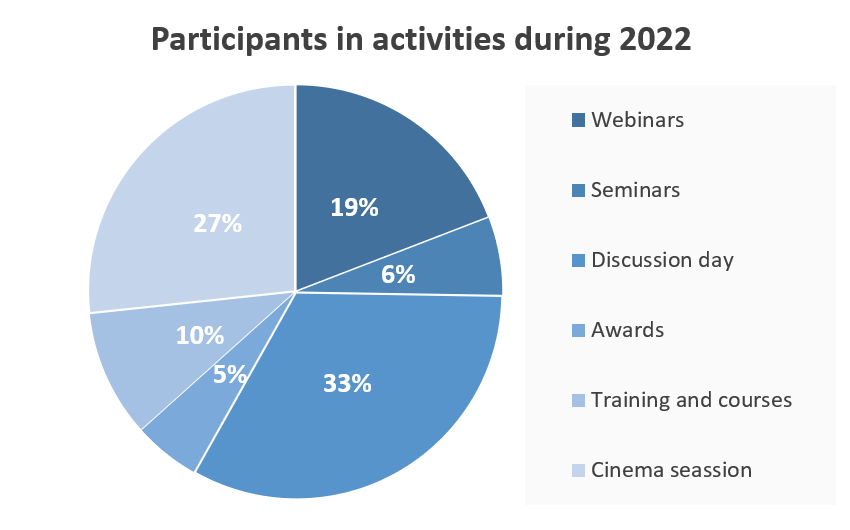 Participants in activities during 2022

19%
6%
33%
5%
10%
27%

Webinars
Seminars
Discussion day
Awards
Training and courses
Cinema seassion